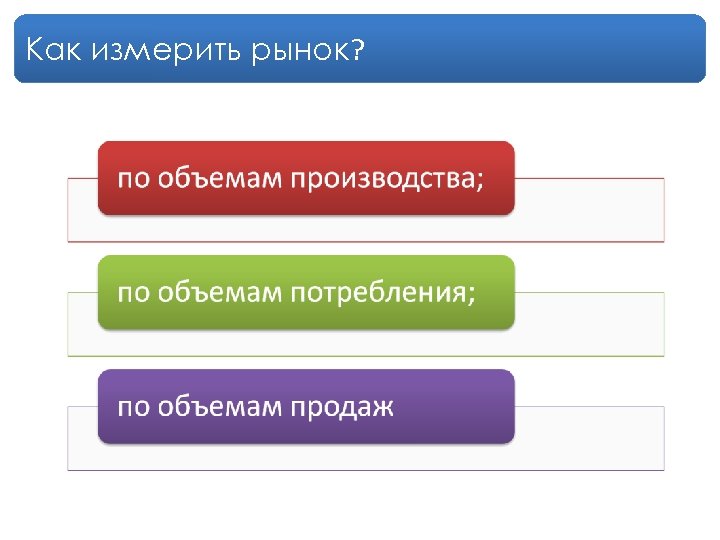 Как измерить рынок?

по объемам производства;

по объемам потребления;

по объемам продаж